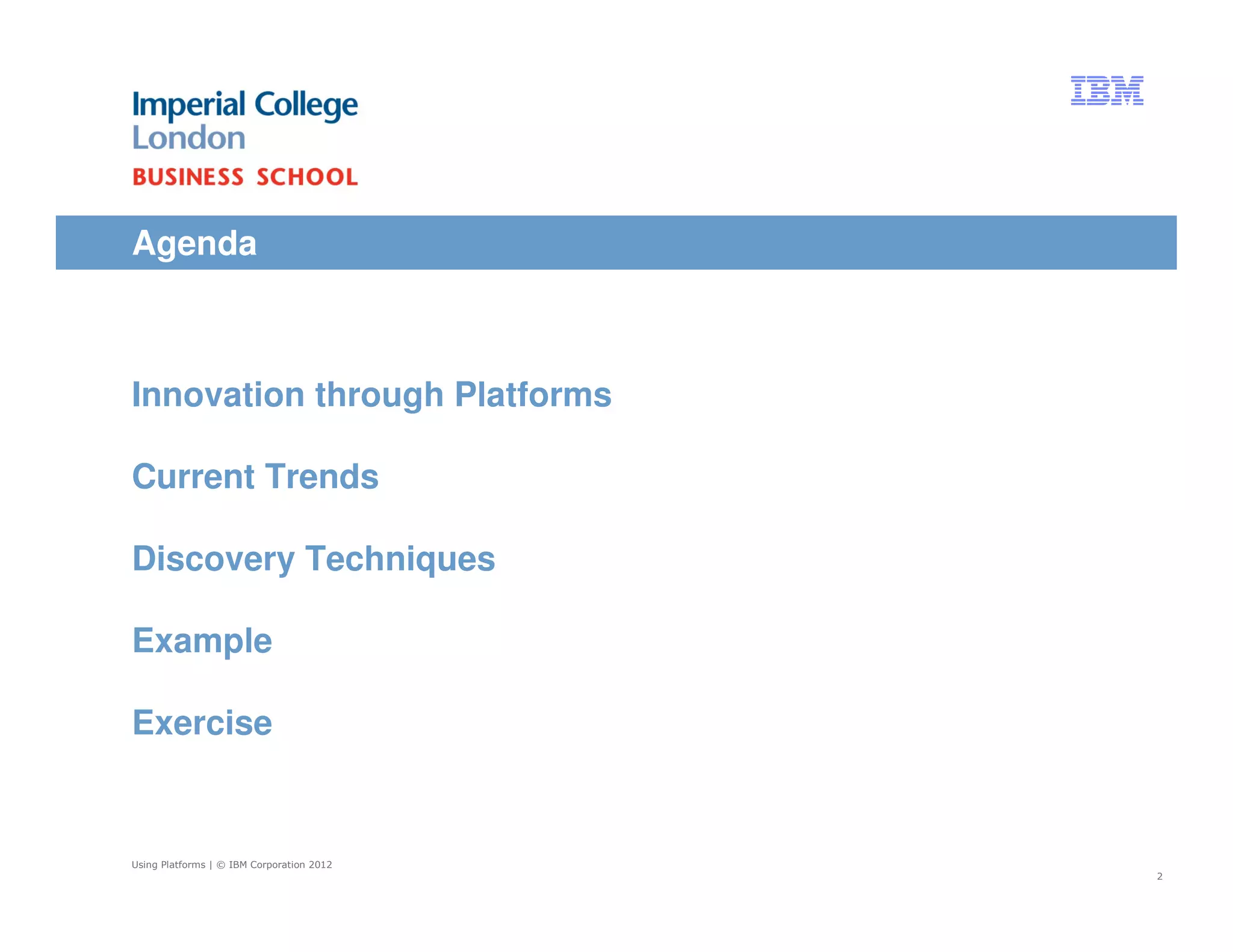 Imperial College
London
BUSINESS SCHOOL

IBM

Agenda

Innovation through Platforms

Current Trends

Discovery Techniques

Example

Exercise

Using Platforms | © IBM Corporation 2012

2